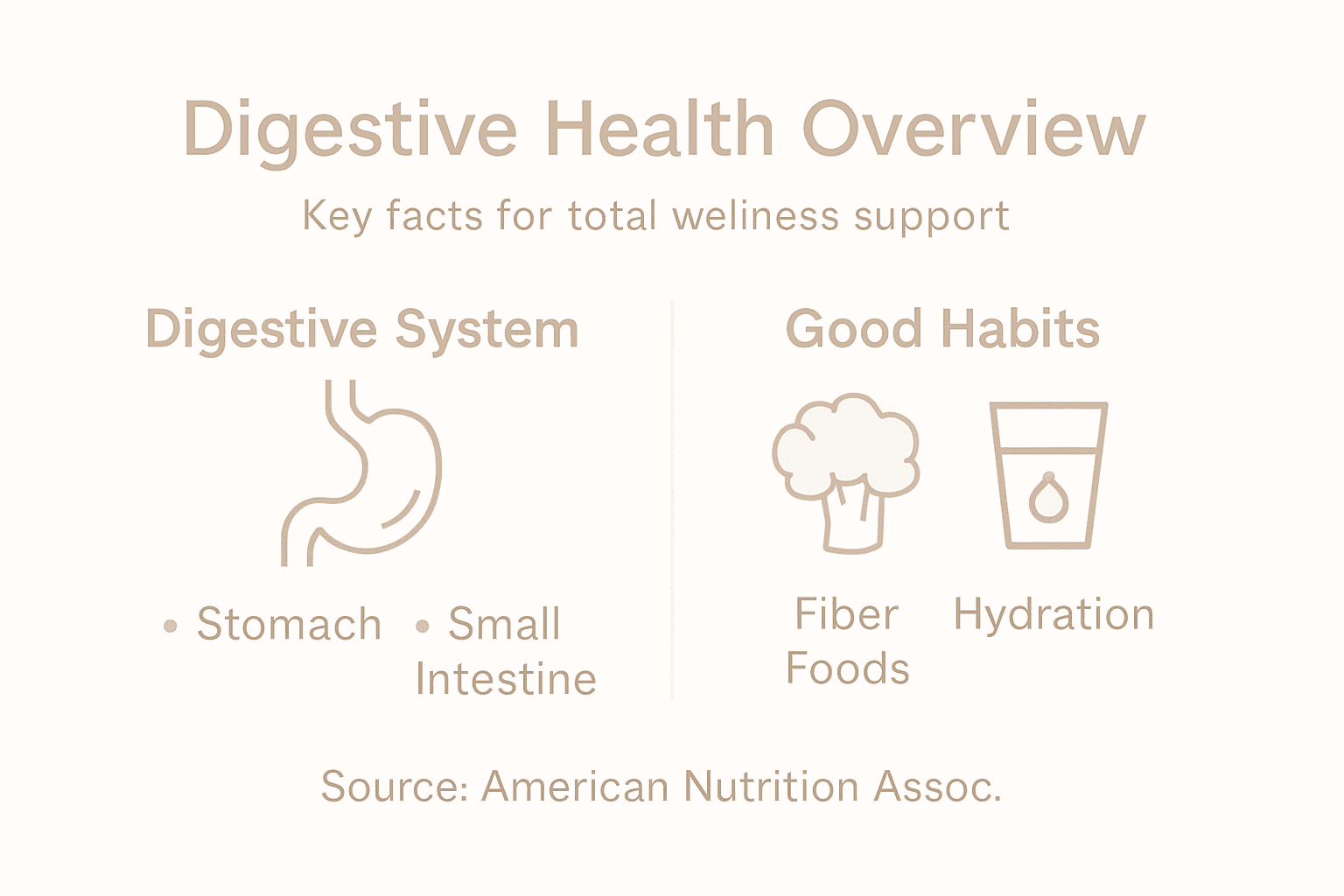 Digestive Health Overview

Key facts for total weliness support

Digestive System

• Stomach • Small Intestine

Good Habits

Fiber Foods

Hydration

Source: American Nutrition Assoc.